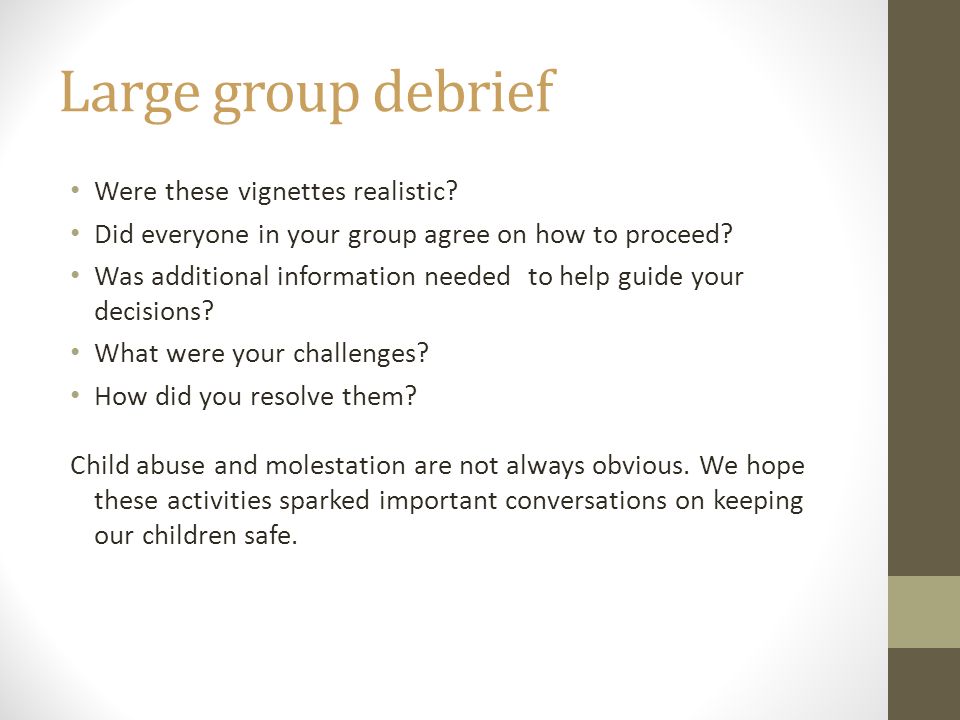 Large group debrief

• Were these vignettes realistic?
• Did everyone in your group agree on how to proceed?
• Was additional information needed to help guide your decisions?
• What were your challenges?
• How did you resolve them?

Child abuse and molestation are not always obvious. We hope these activities sparked important conversations on keeping our children safe.